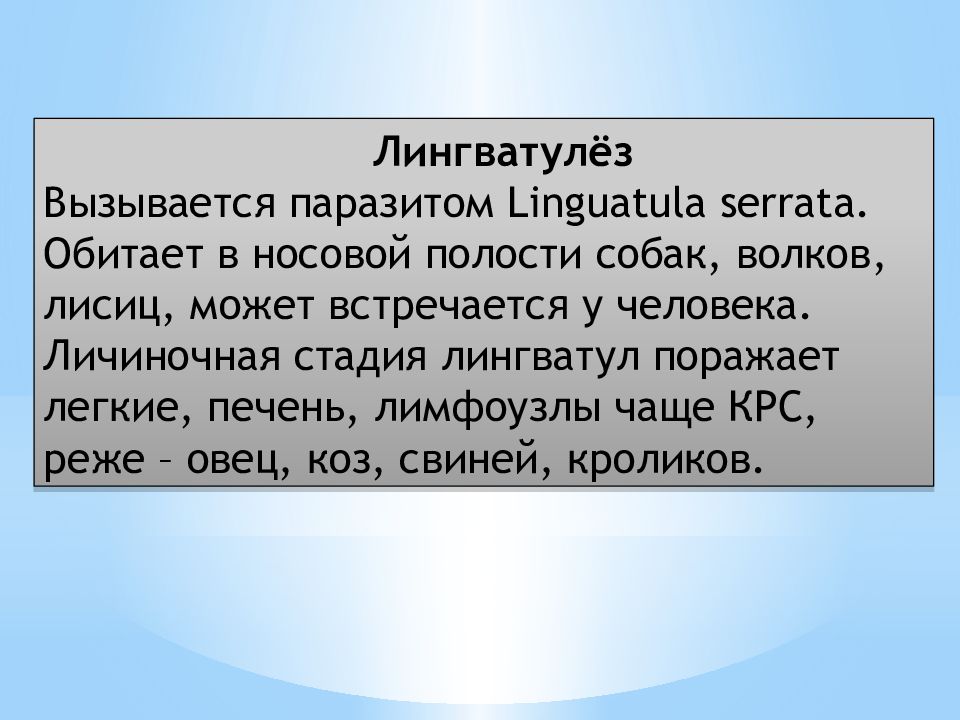 Лингватулёз
Вызывается паразитом Linguatula serrata. Обитает в носовой полости собак, волков, лисиц, может встречается у человека. Личиночная стадия лингватул поражает легкие, печень, лимфоузлы чаще КРС, реже – овец, коз, свиней, кроликов.